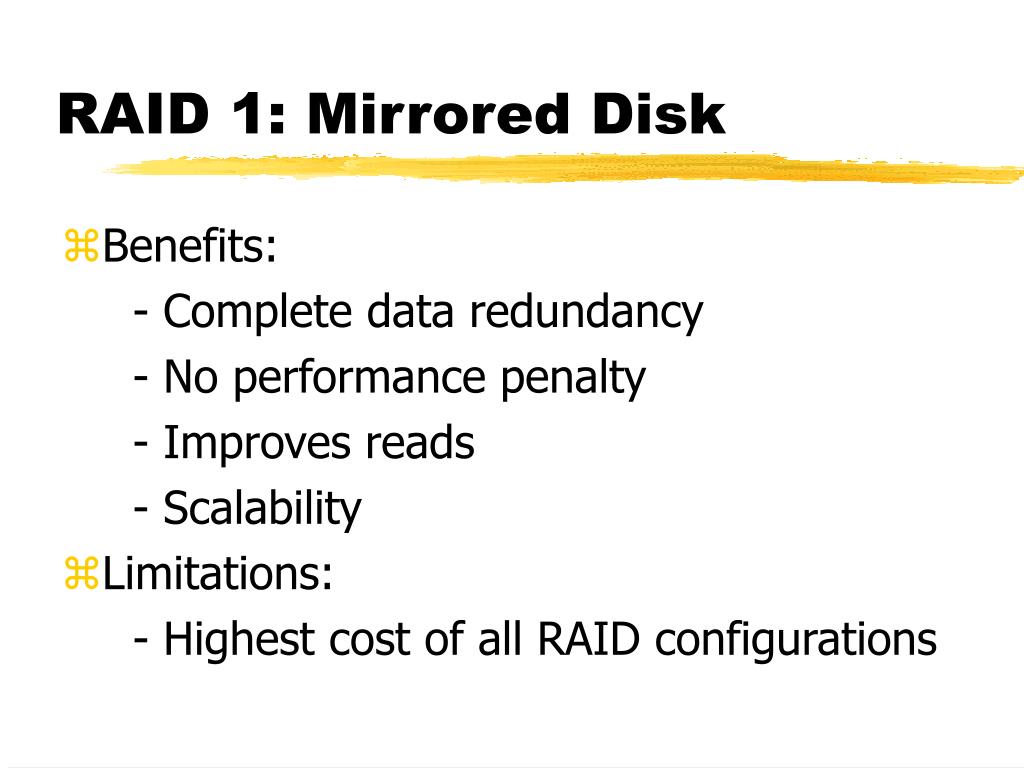 RAID 1: Mirrored Disk

⌘Benefits:
- Complete data redundancy
- No performance penalty
- Improves reads
- Scalability

⌘Limitations:
- Highest cost of all RAID configurations